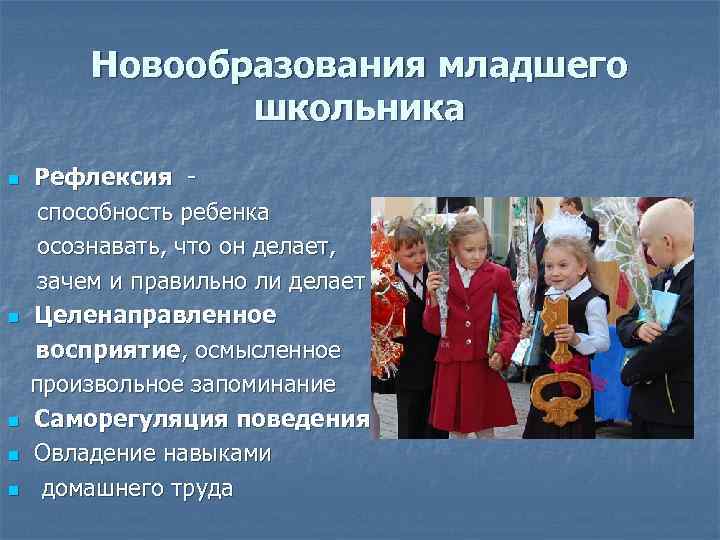 Новообразования младшего школьника

Рефлексия - способность ребенка осознавать, что он делает, зачем и правильно ли делает

Целенаправленное восприятие, осмысленное произвольное запоминание

Саморегуляция поведения

Овладение навыками

домашнего труда